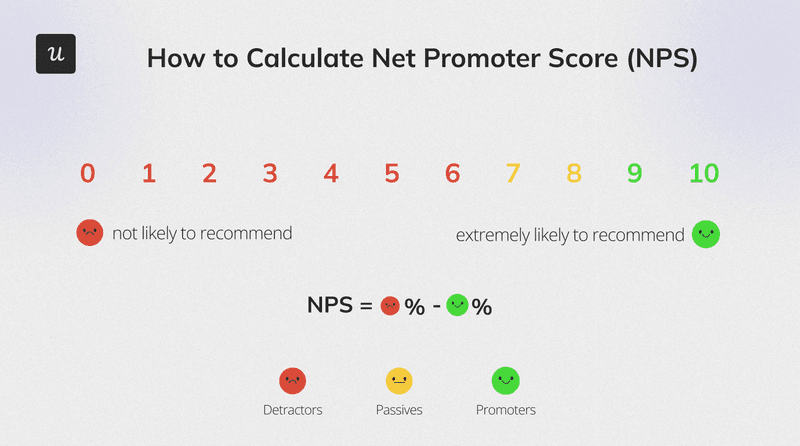 u

How to Calculate Net Promoter Score (NPS)

0 1 2 3 4 5 6 7 8 9 10

not likely to recommend

extremely likely to recommend

NPS = % - %

Detractors

Passives

Promoters